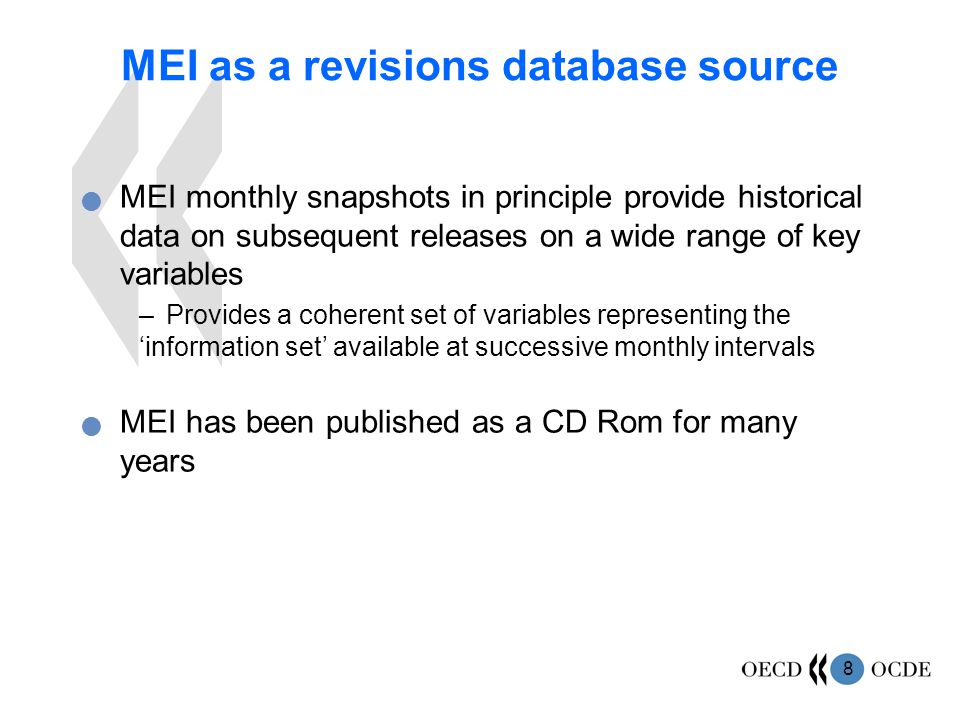 MEI as a revisions database source

MEI monthly snapshots in principle provide historical data on subsequent releases on a wide range of key variables

– Provides a coherent set of variables representing the ‘information set’ available at successive monthly intervals

MEI has been published as a CD Rom for many years

OECD 8 OCDE